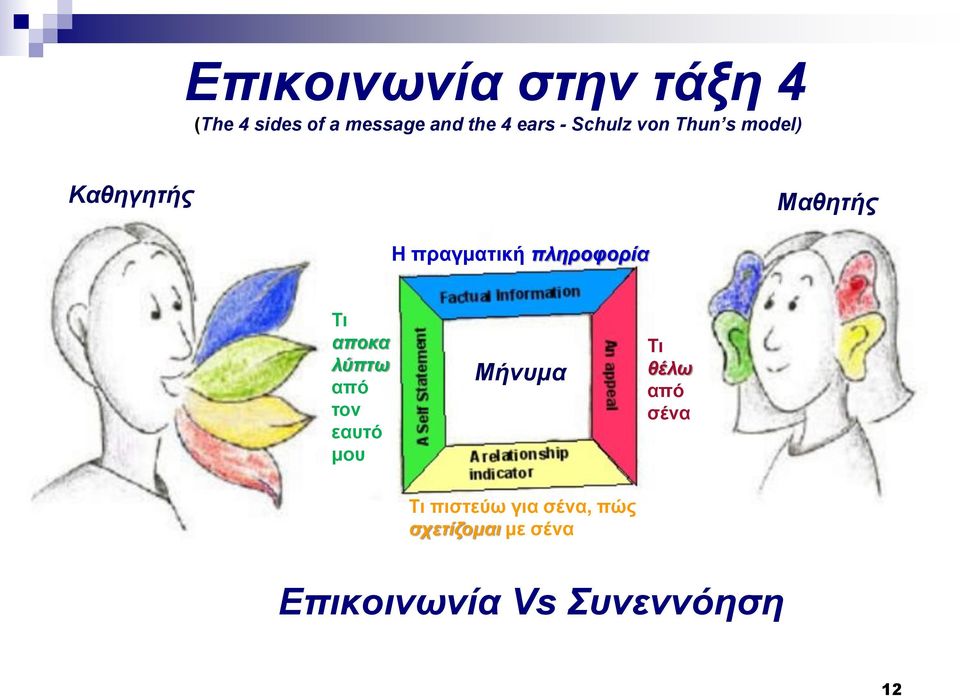 Επικοινωνία στην τάξη 4
(The 4 sides of a message and the 4 ears - Schulz von Thun's model)

Καθηγητής

Μαθητής

Η πραγματική πληροφορία

Factual Information

Τι αποκαλύπτω από τον εαυτό μου

A Self Statement

Μήνυμα

An appeal

Τι θέλω από σένα

A relationship indicator

Τι πιστεύω για σένα, πώς σχετίζομαι με σένα

Επικοινωνία Vs Συνεννόηση

12